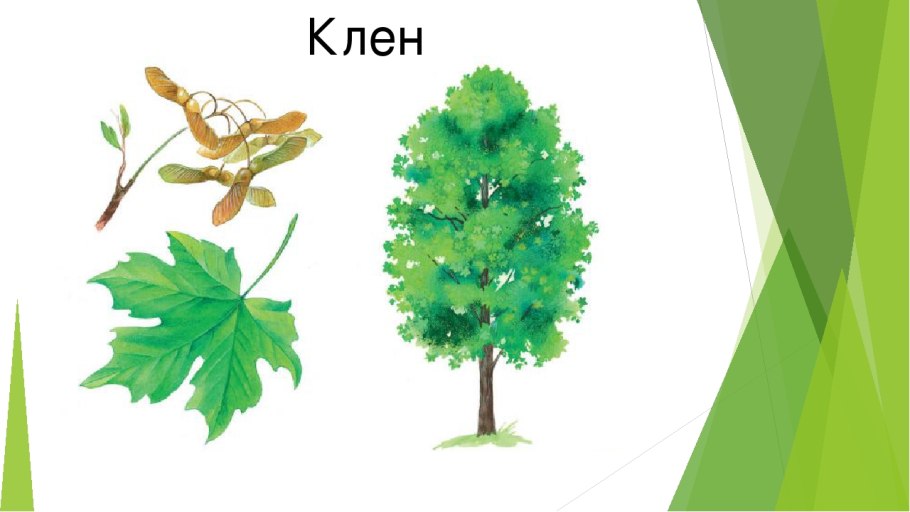 Клен